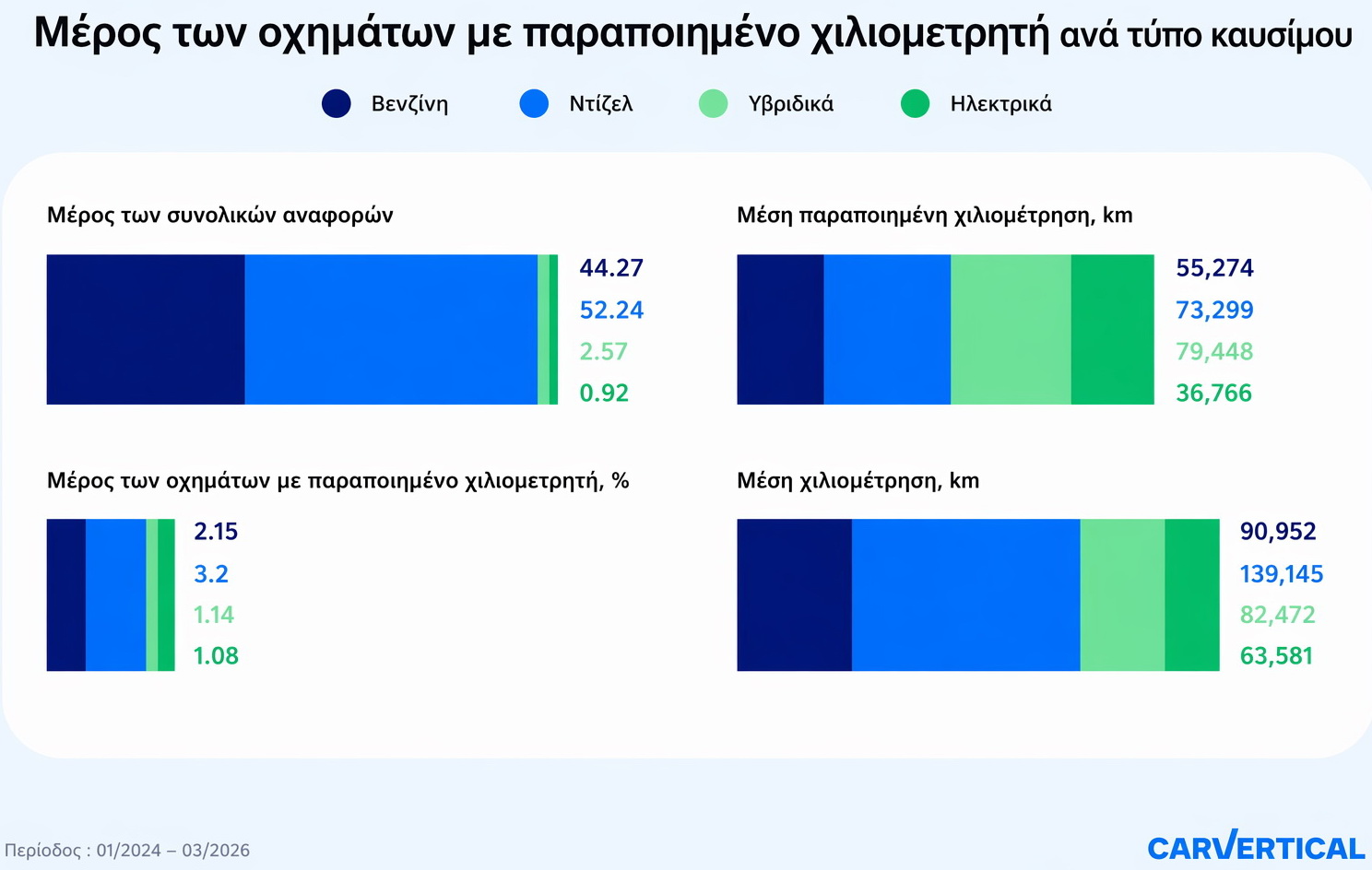 Μέρος των οχημάτων με παραποιημένο χιλιομετρητή ανά τύπο καυσίμου

Βενζίνη Ντίζελ Υβριδικά Ηλεκτρικά

Μέρος των συνολικών αναφορών

44.27
52.24
2.57
0.92

Μέση παραποιημένη χιλιομέτρηση, km

55,274
73,299
79,448
36,766

Μέρος των οχημάτων με παραποιημένο χιλιομετρητή, %

2.15
3.2
1.14
1.08

Μέση χιλιομέτρηση, km

90,952
139,145
82,472
63,581

Περίοδος : 01/2024 – 03/2026

CARVERTICAL